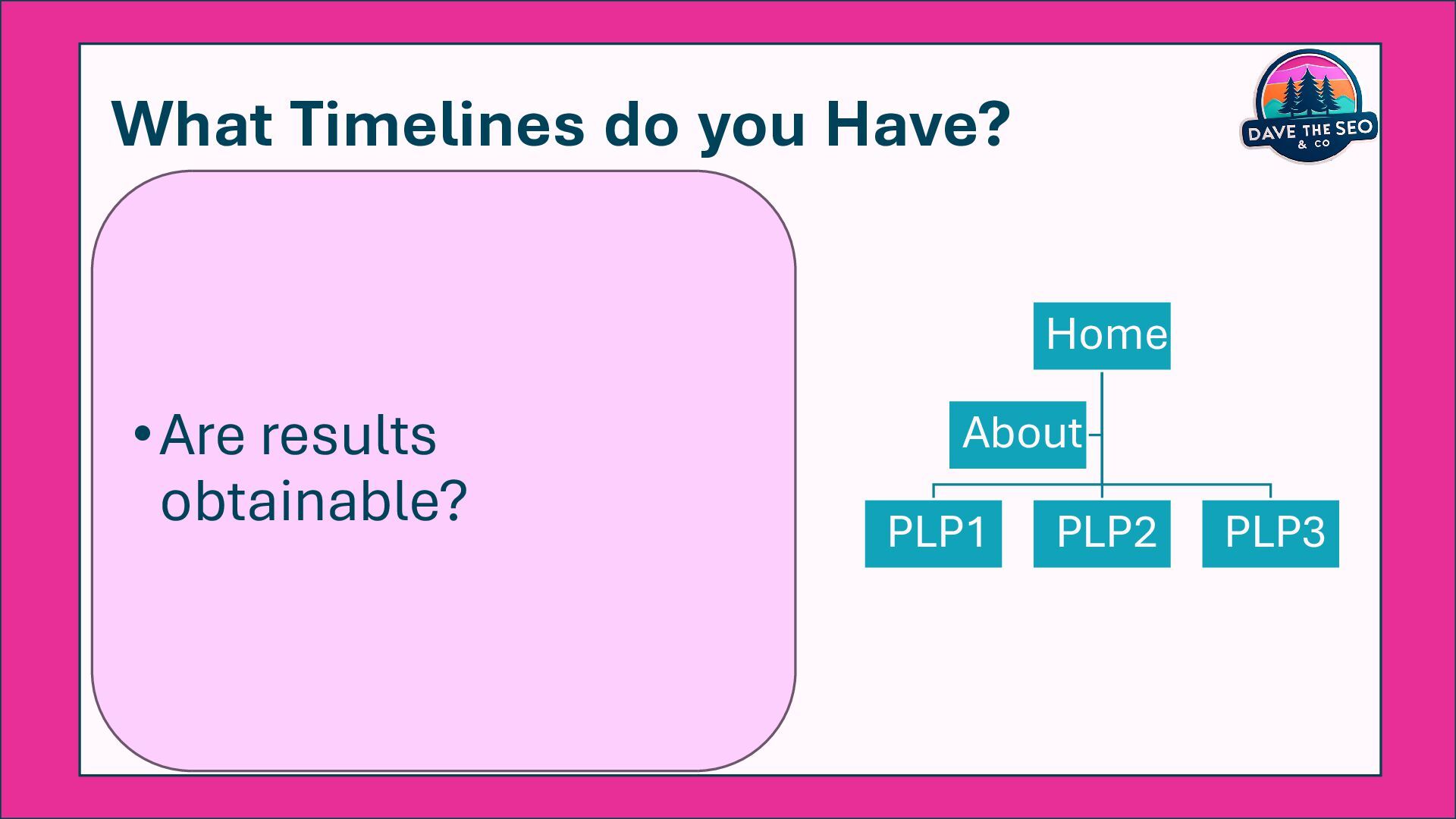 What Timelines do you Have?

DAVE THE SEO & CO

• Are results obtainable?

Home

About

PLP1

PLP2

PLP3